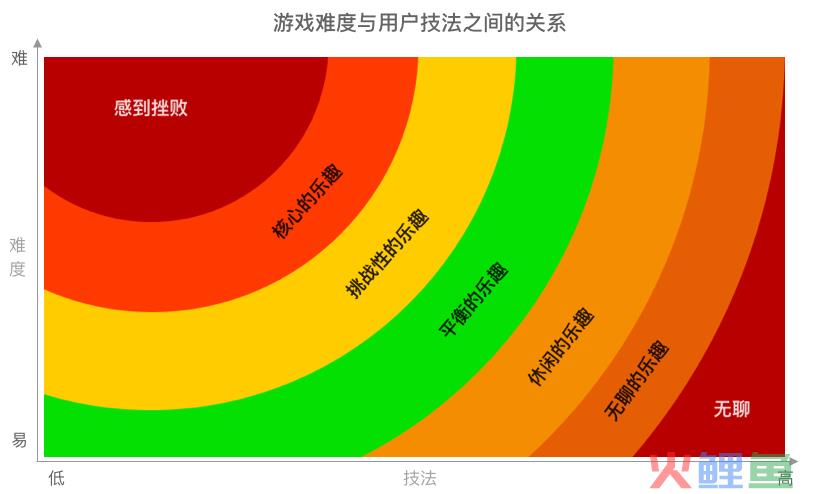 游戏难度与用户技法之间的关系

难

难度

易

感到挫败

核心的乐趣

挑战性的乐趣

平衡的乐趣

休闲的乐趣

无聊的乐趣

无聊

低

技法

高

火鲤鱼